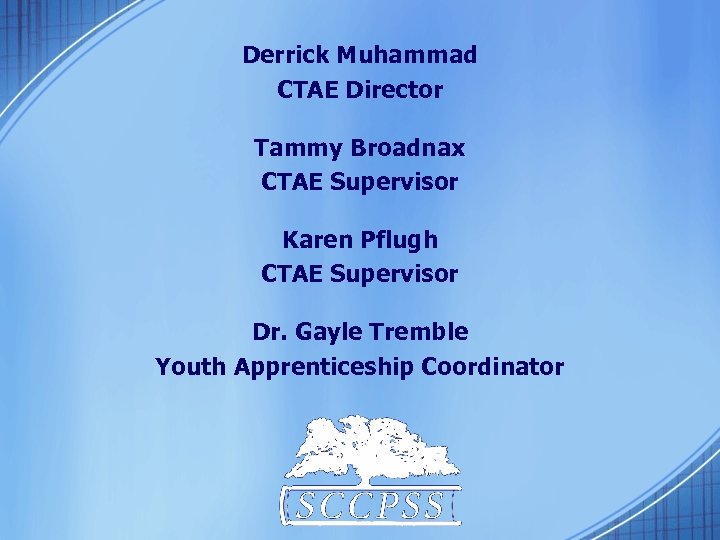 Derrick Muhammad
CTAE Director

Tammy Broadnax
CTAE Supervisor

Karen Pflugh
CTAE Supervisor

Dr. Gayle Tremble
Youth Apprenticeship Coordinator

SCCPSS